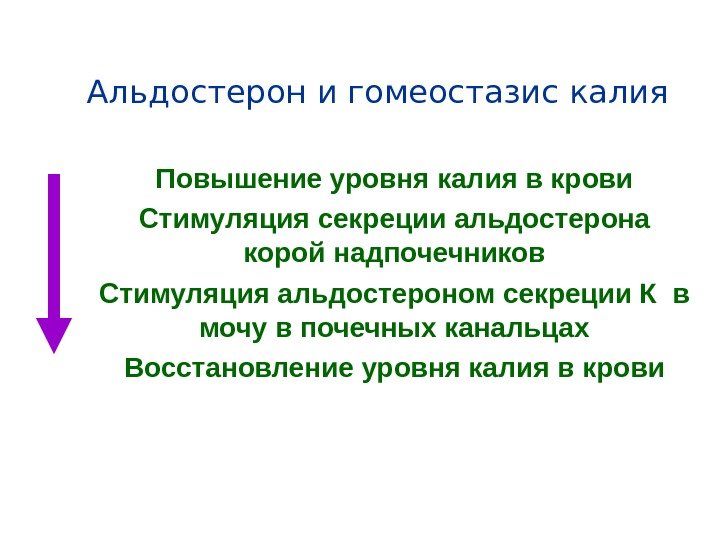 Альдостерон и гомеостазис калия

Повышение уровня калия в крови

Стимуляция секреции альдостерона корой надпочечников

Стимуляция альдостероном секреции К в мочу в почечных канальцах

Восстановление уровня калия в крови